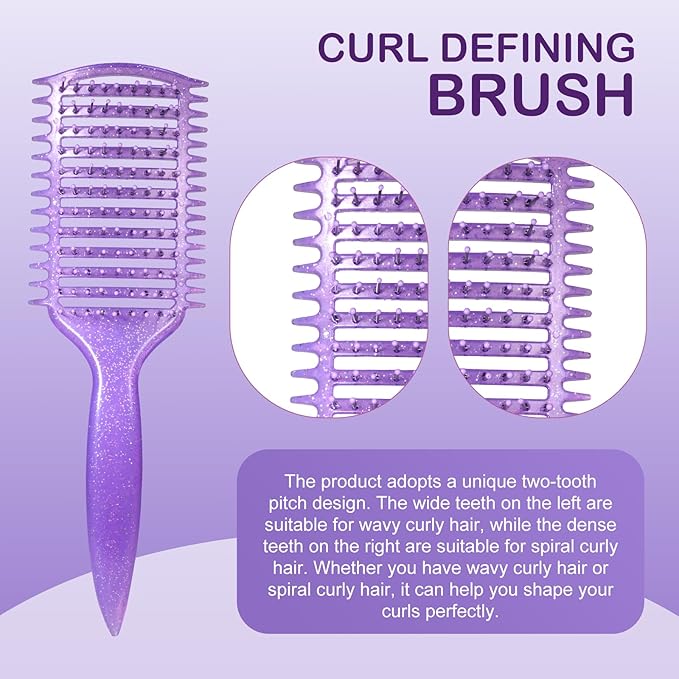 CURL DEFINING
BRUSH

The product adopts a unique two-tooth pitch design. The wide teeth on the left are suitable for wavy curly hair, while the dense teeth on the right are suitable for spiral curly hair. Whether you have wavy curly hair or spiral curly hair, it can help you shape your curls perfectly.